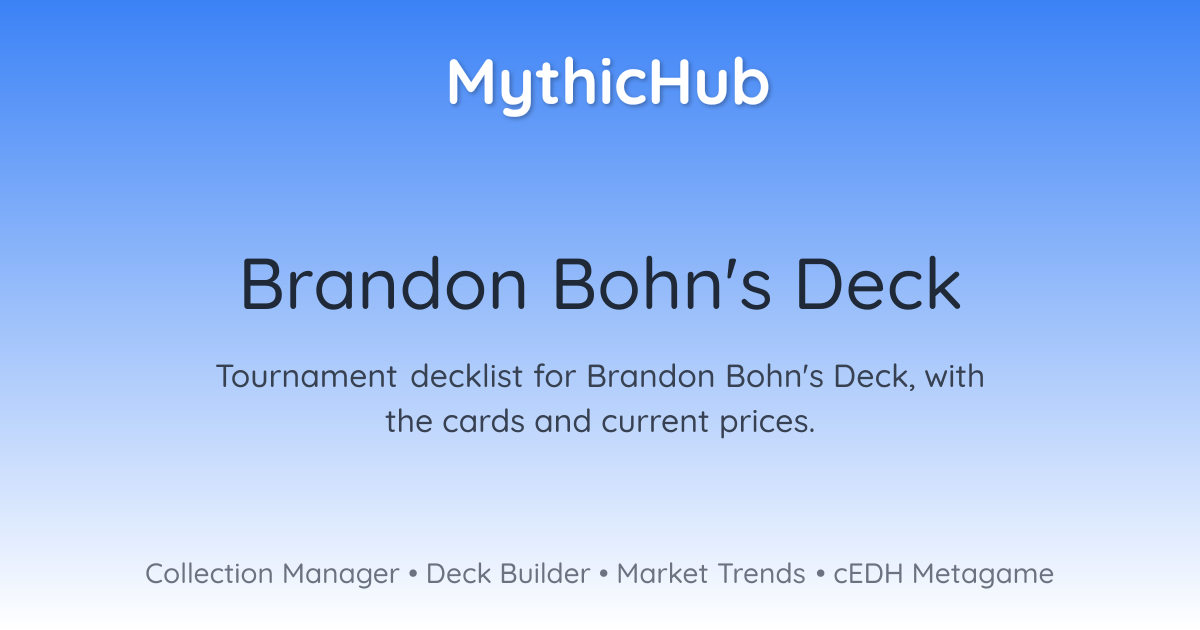 MythicHub

Brandon Bohn's Deck

Tournament decklist for Brandon Bohn's Deck, with the cards and current prices.

Collection Manager • Deck Builder • Market Trends • cEDH Metagame